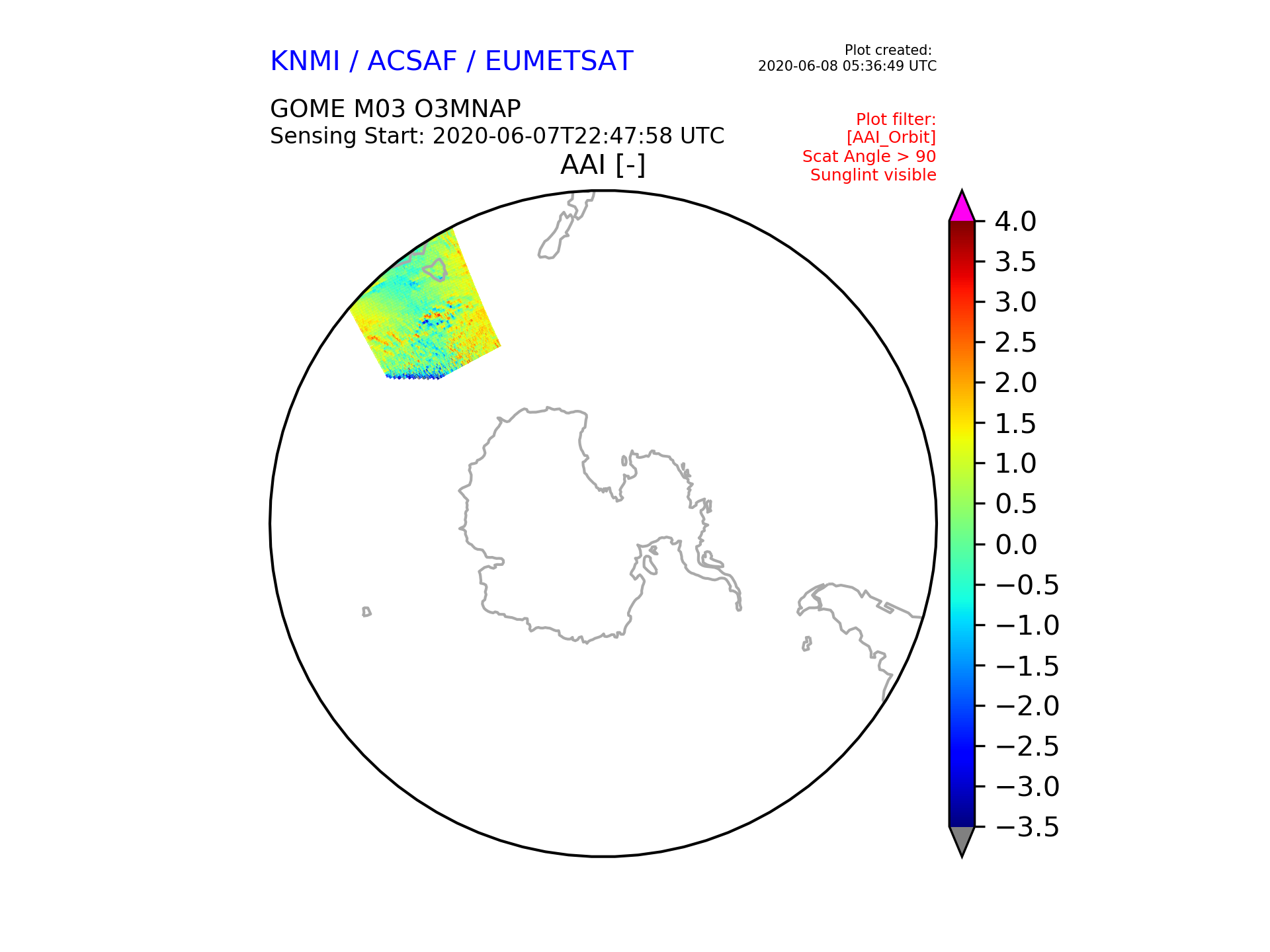 KNMI / ACSAF / EUMETSAT

Plot created:
2020-06-08 05:36:49 UTC

GOME M03 O3MNAP
Sensing Start: 2020-06-07T22:47:58 UTC

Plot filter:
[AAI_Orbit]
Scat Angle > 90
Sunglint visible

AAI [-]

4.0
3.5
3.0
2.5
2.0
1.5
1.0
0.5
0.0
−0.5
−1.0
−1.5
−2.0
−2.5
−3.0
−3.5